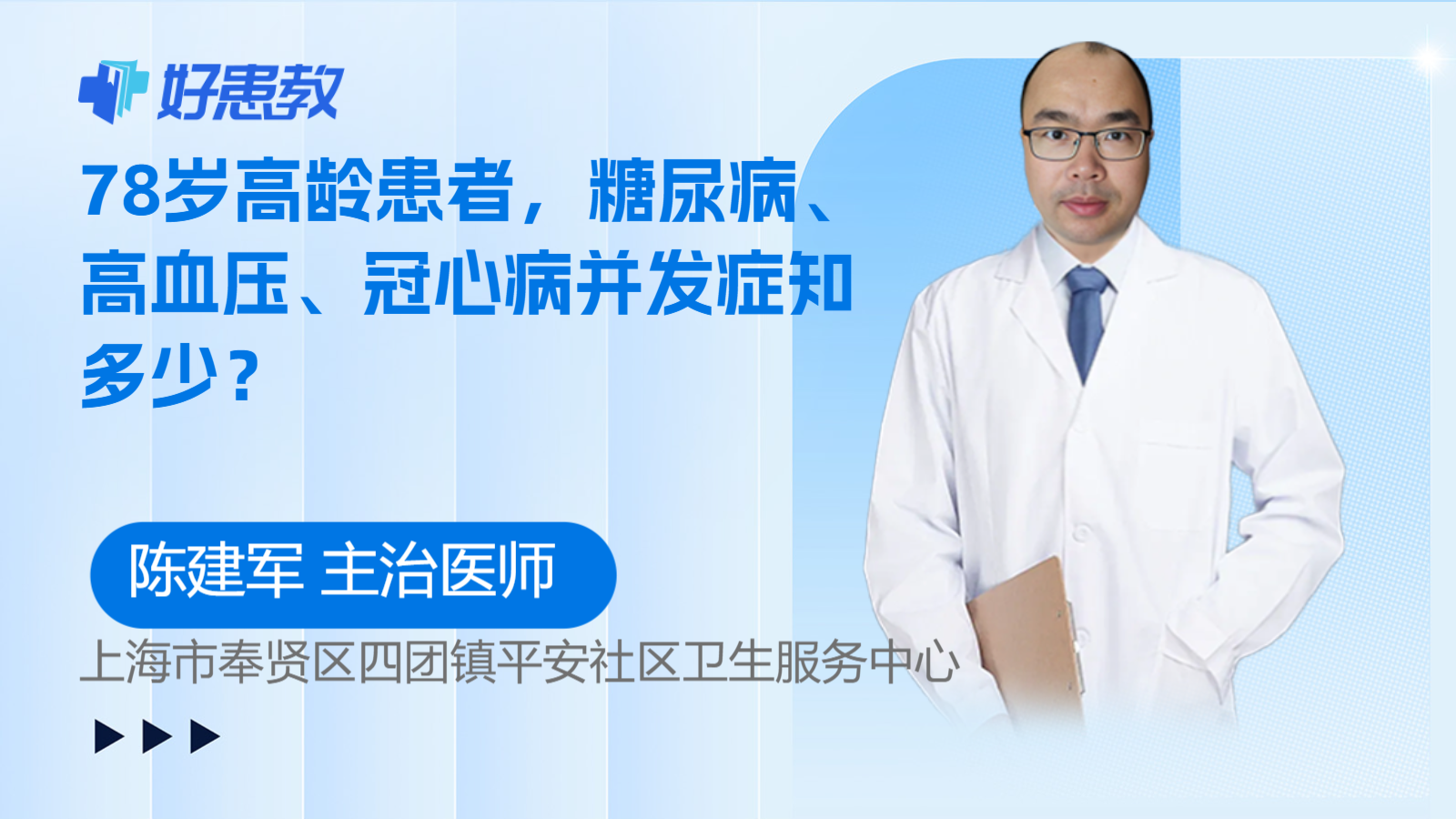 好患教

78岁高龄患者，糖尿病、高血压、冠心病并发症知多少？

陈建军 主治医师

上海市奉贤区四团镇平安社区卫生服务中心